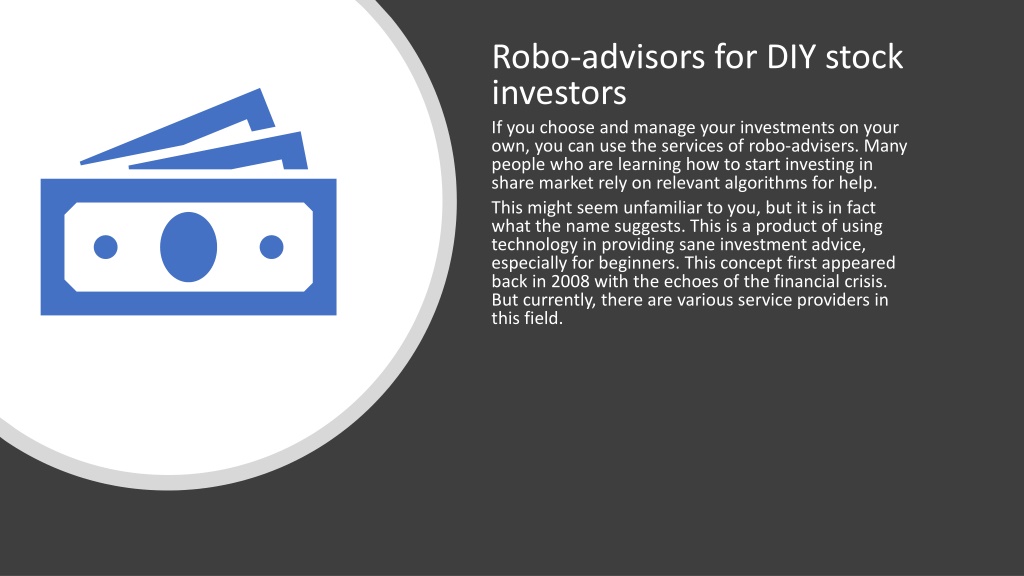 Robo-advisors for DIY stock investors

If you choose and manage your investments on your own, you can use the services of robo-advisers. Many people who are learning how to start investing in share market rely on relevant algorithms for help.

This might seem unfamiliar to you, but it is in fact what the name suggests. This is a product of using technology in providing sane investment advice, especially for beginners. This concept first appeared back in 2008 with the echoes of the financial crisis. But currently, there are various service providers in this field.